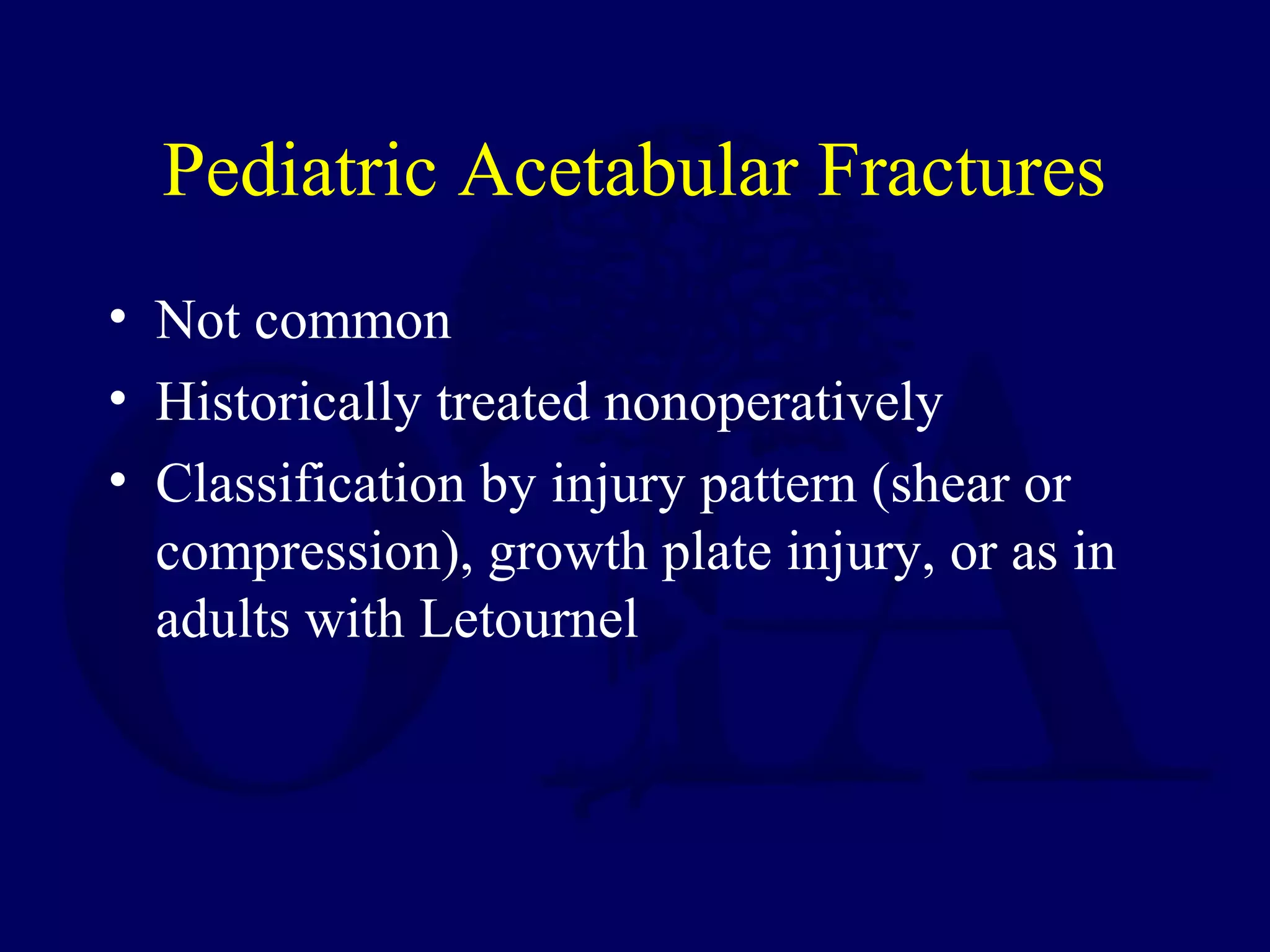 Pediatric Acetabular Fractures

• Not common
• Historically treated nonoperatively
• Classification by injury pattern (shear or compression), growth plate injury, or as in adults with Letournel